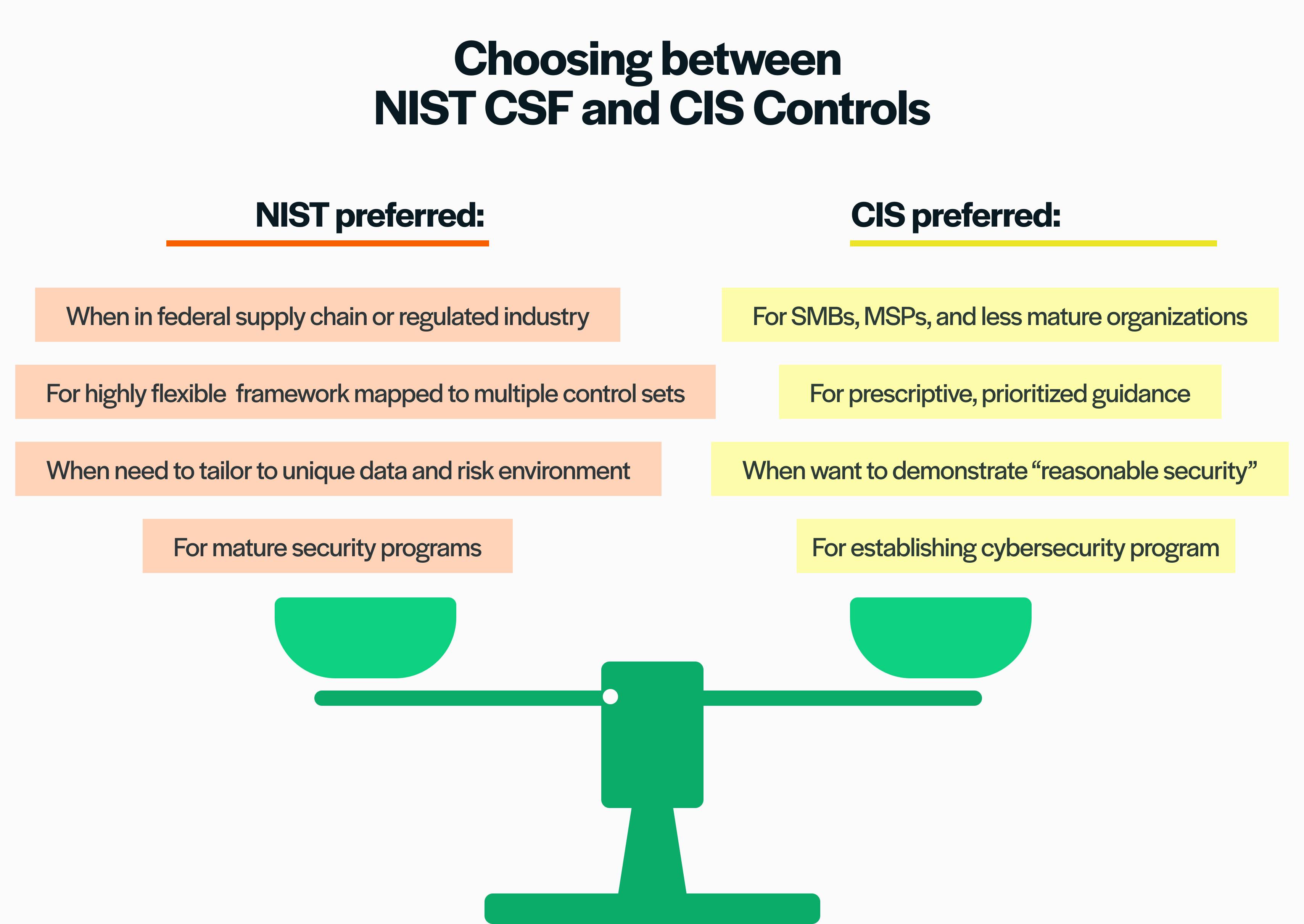 Choosing between
NIST CSF and CIS Controls

NIST preferred:

When in federal supply chain or regulated industry

For highly flexible framework mapped to multiple control sets

When need to tailor to unique data and risk environment

For mature security programs

CIS preferred:

For SMBs, MSPs, and less mature organizations

For prescriptive, prioritized guidance

When want to demonstrate “reasonable security”

For establishing cybersecurity program